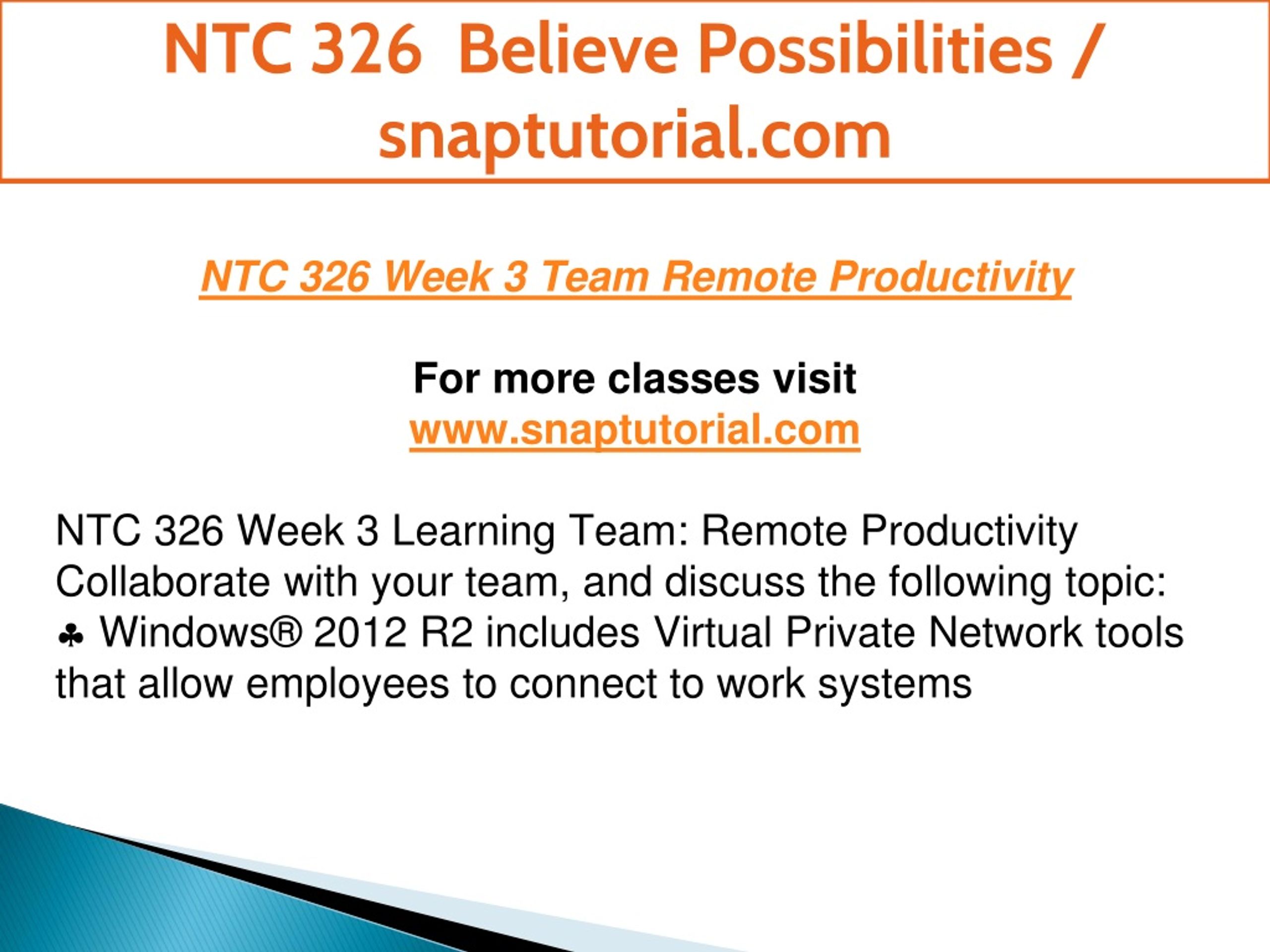 NTC 326 Believe Possibilities / snaptutorial.com

NTC 326 Week 3 Team Remote Productivity

For more classes visit
www.snaptutorial.com

NTC 326 Week 3 Learning Team: Remote Productivity
Collaborate with your team, and discuss the following topic:
♣ Windows® 2012 R2 includes Virtual Private Network tools that allow employees to connect to work systems